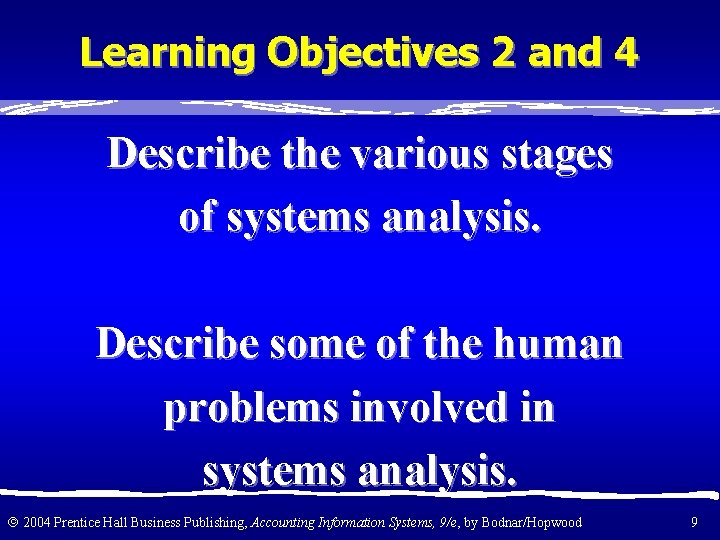 Learning Objectives 2 and 4

Describe the various stages of systems analysis.

Describe some of the human problems involved in systems analysis.

© 2004 Prentice Hall Business Publishing, Accounting Information Systems, 9/e, by Bodnar/Hopwood

9